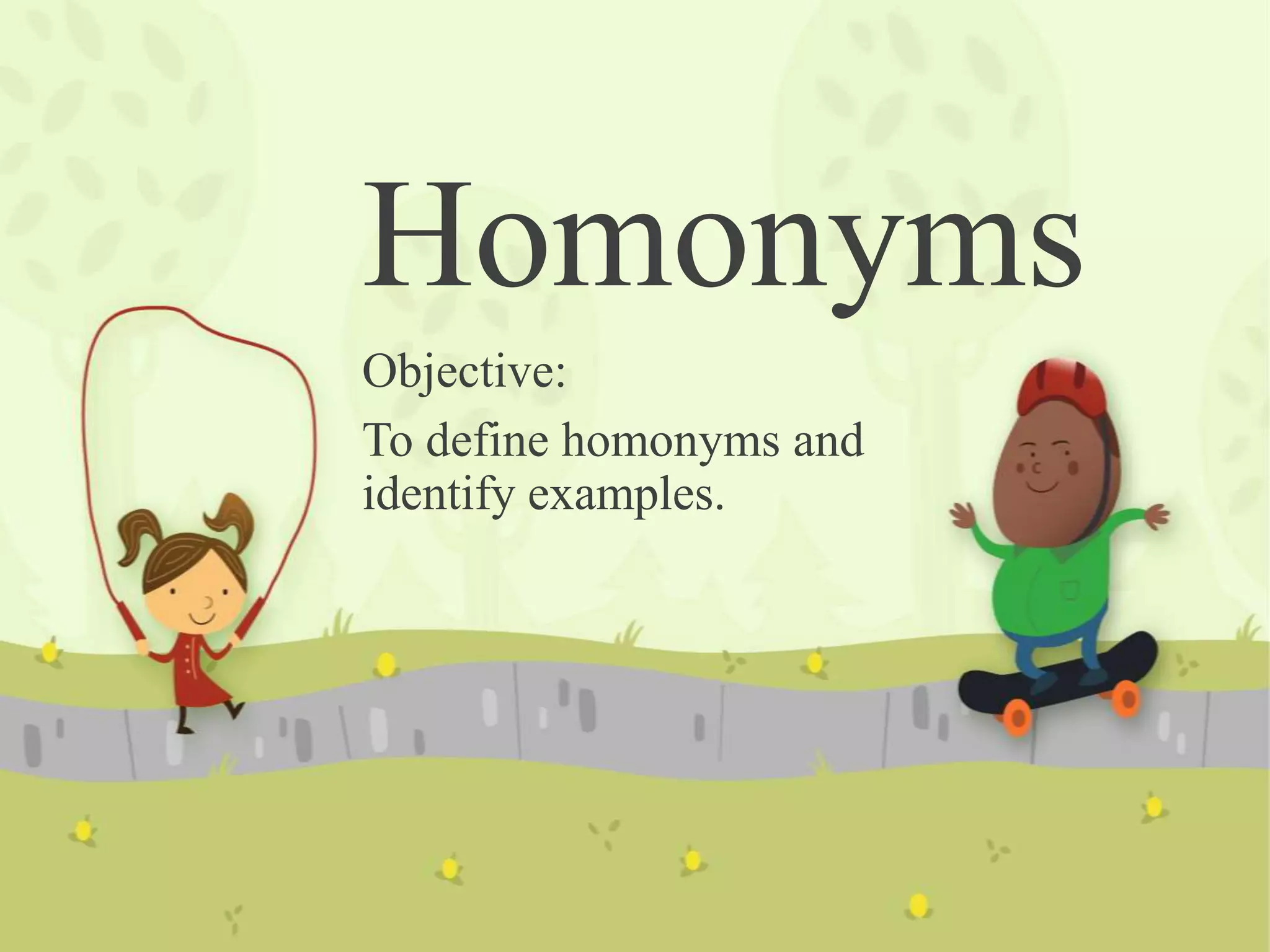 Homonyms

Objective:

To define homonyms and identify examples.